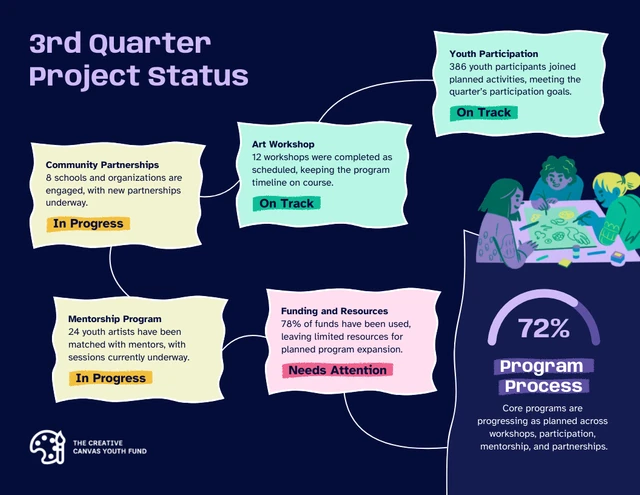 3rd Quarter Project Status

Youth Participation
386 youth participants joined planned activities, meeting the quarter's participation goals.
On Track

Art Workshop
12 workshops were completed as scheduled, keeping the program timeline on course.
On Track

Community Partnerships
8 schools and organizations are engaged, with new partnerships underway.
In Progress

Mentorship Program
24 youth artists have been matched with mentors, with sessions currently underway.
In Progress

Funding and Resources
78% of funds have been used, leaving limited resources for planned program expansion.
Needs Attention

72%
Program Process
Core programs are progressing as planned across workshops, participation, mentorship, and partnerships.

THE CREATIVE CANVAS YOUTH FUND